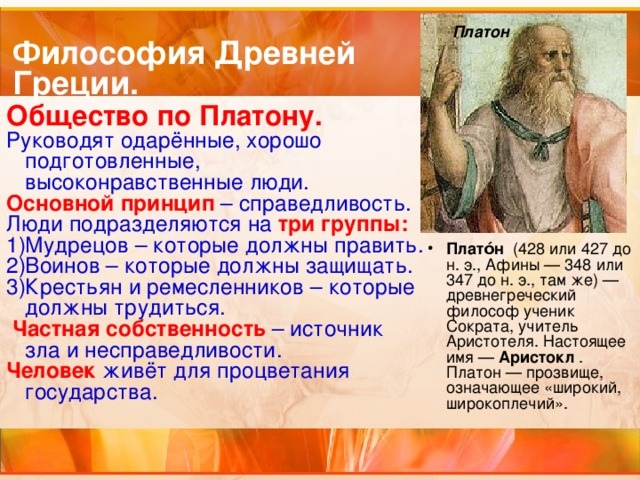 Философия Древней Греции.

Общество по Платону.
Руководят одарённые, хорошо подготовленные, высоконравственные люди.
Основной принцип – справедливость.
Люди подразделяются на три группы:
1)Мудрецов – которые должны править.
2)Воинов – которые должны защищать.
3)Крестьян и ремесленников – которые должны трудиться.
Частная собственность – источник зла и несправедливости.
Человек живёт для процветания государства.

Платон

• Плато́н (428 или 427 до н. э., Афины — 348 или 347 до н. э., там же) — древнегреческий философ ученик Сократа, учитель Аристотеля. Настоящее имя — Аристокл . Платон — прозвище, означающее «широкий, широкоплечий».